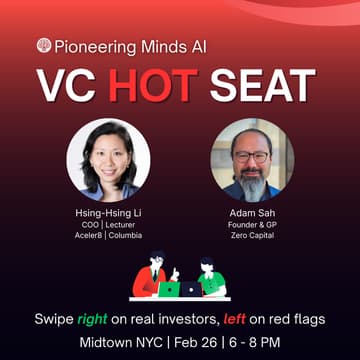 Pioneering Minds AI

VC HOT SEAT

Hsing-Hsing Li
COO | Lecturer
Aceler8 | Columbia

Adam Sah
Founder & GP
Zero Capital

Swipe right on real investors, left on red flags

Midtown NYC | Feb 26 | 6 - 8 PM